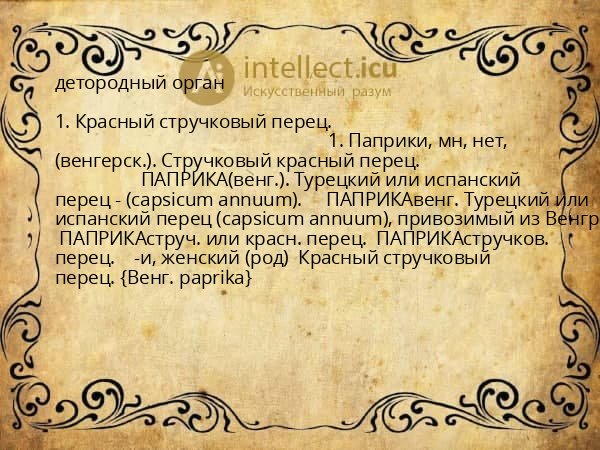 intellect.icu
Искусственный разум

детородный орган

1. Красный стручковый перец. 1. Паприки, мн, нет, (венгерск.). Стручковый красный перец. ПАПРИКА(венг.). Турецкий или испанский перец - (capsicum annuum). ПАПРИКАвенг. Турецкий или испанский перец (capsicum annuum), привозимый из Венгр ПАПРИКАструч. или красн. перец. ПАПРИКАстручков. перец. -и, женский (род) Красный стручковый перец. {Венг. paprika}